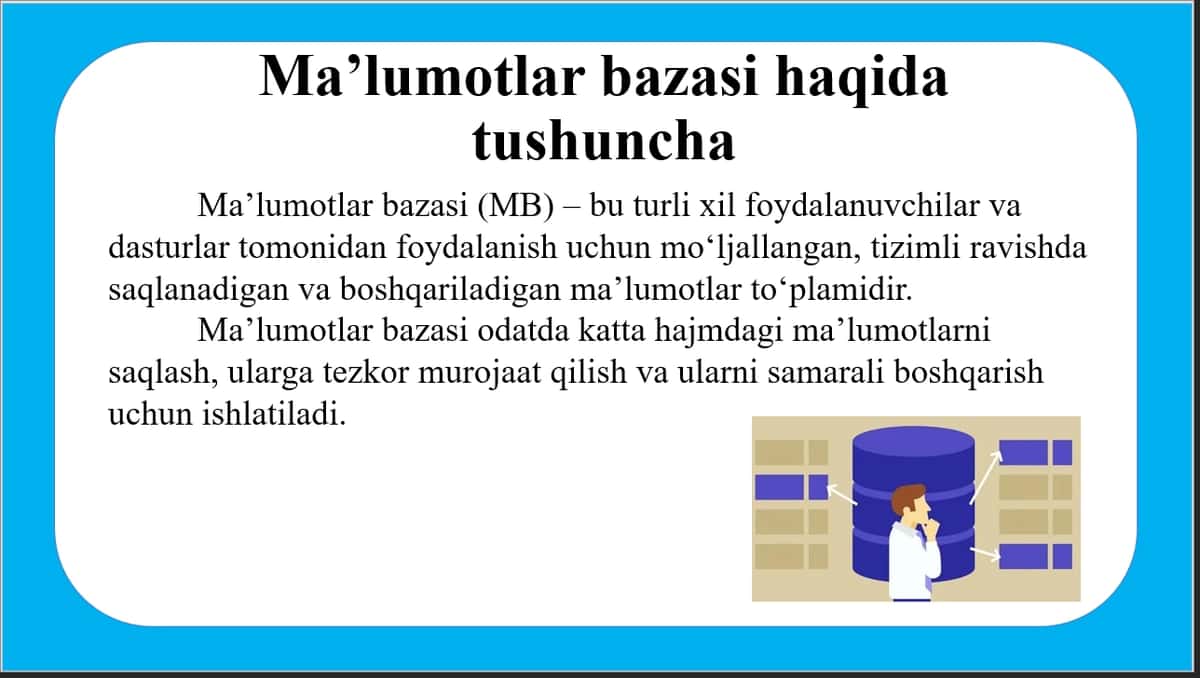 Ma’lumotlar bazasi haqida tushuncha

Ma’lumotlar bazasi (MB) – bu turli xil foydalanuvchilar va dasturlar tomonidan foydalanish uchun mo‘ljallangan, tizimli ravishda saqlanadigan va boshqariladigan ma’lumotlar to‘plamidir.

Ma’lumotlar bazasi odatda katta hajmdagi ma’lumotlarni saqlash, ularga tezkor murojaat qilish va ularni samarali boshqarish uchun ishlatiladi.